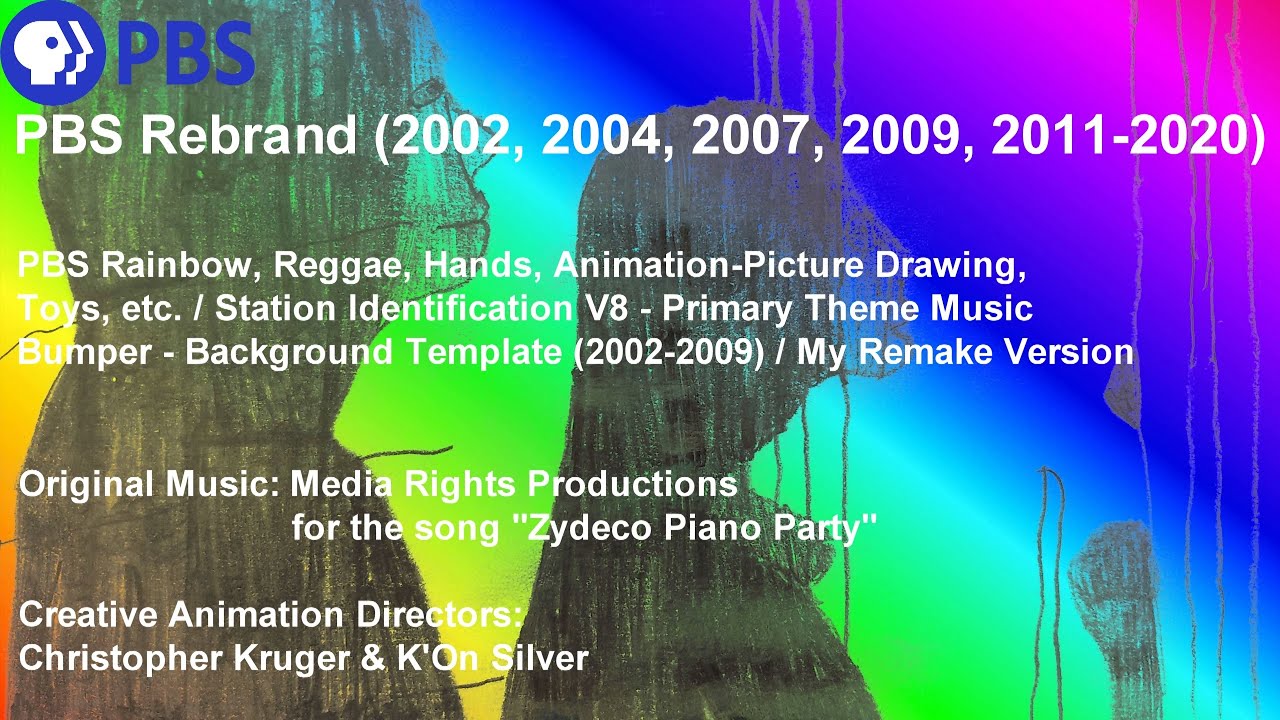 PBS

PBS Rebrand (2002, 2004, 2007, 2009, 2011-2020)

PBS Rainbow, Reggae, Hands, Animation-Picture Drawing, Toys, etc. / Station Identification V8 - Primary Theme Music Bumper - Background Template (2002-2009) / My Remake Version

Original Music: Media Rights Productions for the song "Zydeco Piano Party"

Creative Animation Directors:
Christopher Kruger & K'On Silver